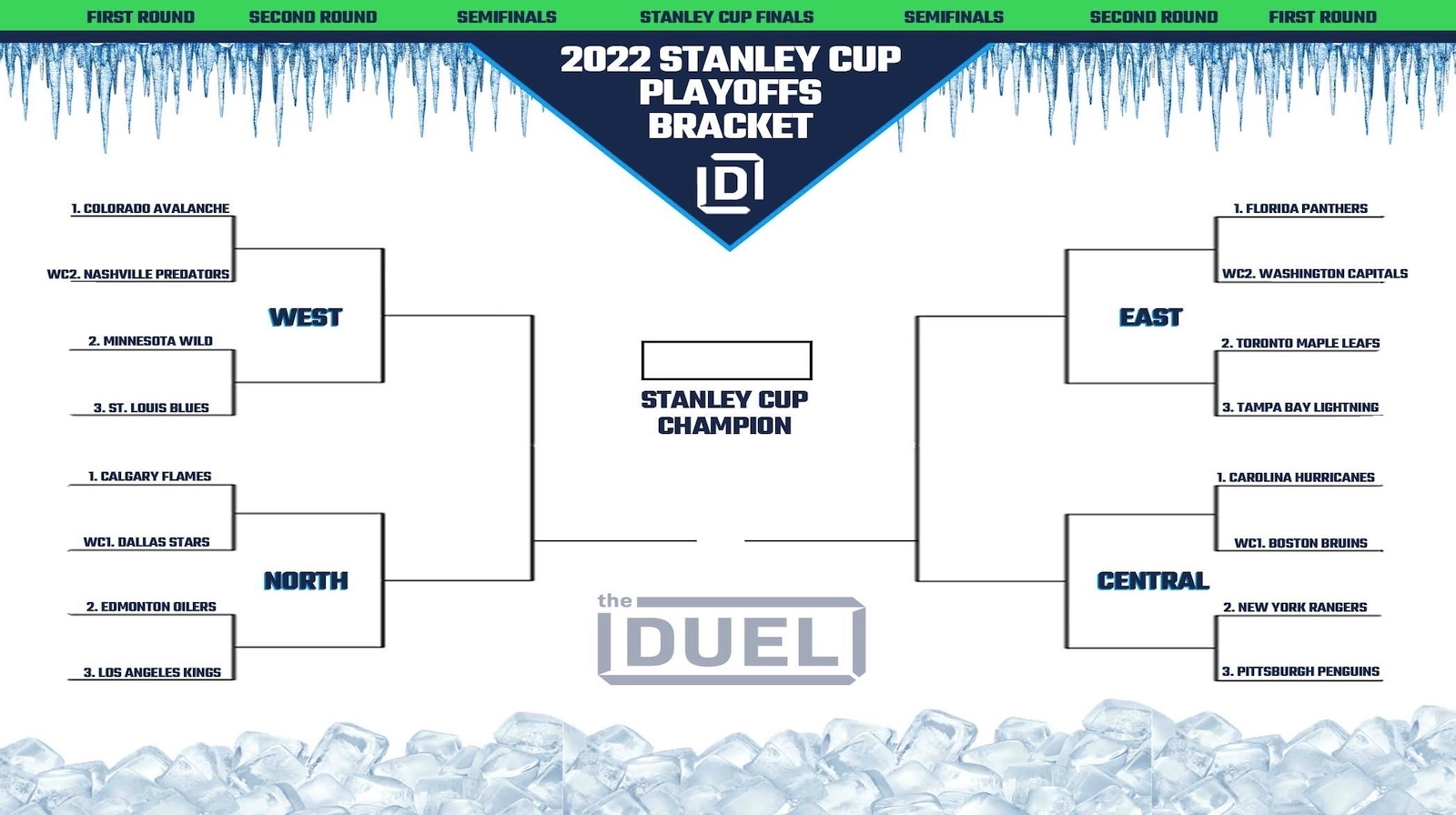 FIRST ROUND SECOND ROUND SEMIFINALS STANLEY CUP FINALS SEMIFINALS SECOND ROUND FIRST ROUND

2022 STANLEY CUP PLAYOFFS BRACKET

D

1. COLORADO AVALANCHE
WC2. NASHVILLE PREDATORS
WEST
2. MINNESOTA WILD
3. ST. LOUIS BLUES
1. CALGARY FLAMES
WC1. DALLAS STARS
NORTH
2. EDMONTON OILERS
3. LOS ANGELES KINGS

STANLEY CUP CHAMPION

the DUEL

1. FLORIDA PANTHERS
WC2. WASHINGTON CAPITALS
EAST
2. TORONTO MAPLE LEAFS
3. TAMPA BAY LIGHTNING
1. CAROLINA HURRICANES
WC1. BOSTON BRUINS
CENTRAL
2. NEW YORK RANGERS
3. PITTSBURGH PENGUINS